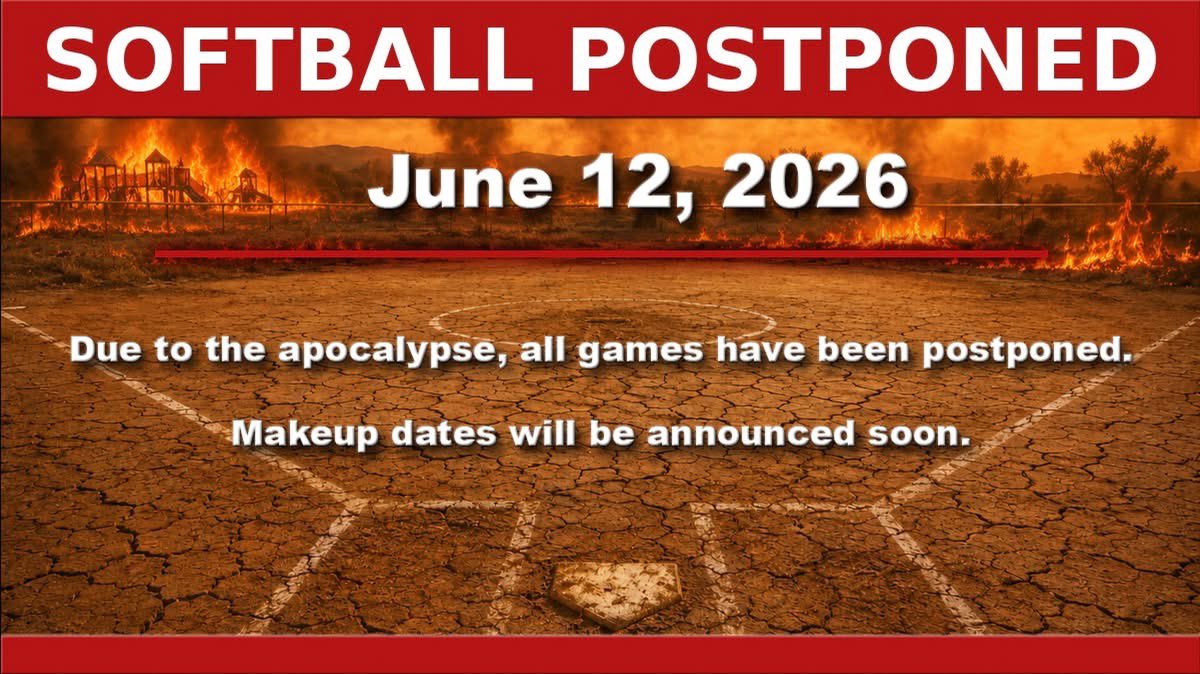 SOFTBALL POSTPONED

June 12, 2026

Due to the apocalypse, all games have been postponed.

Makeup dates will be announced soon.